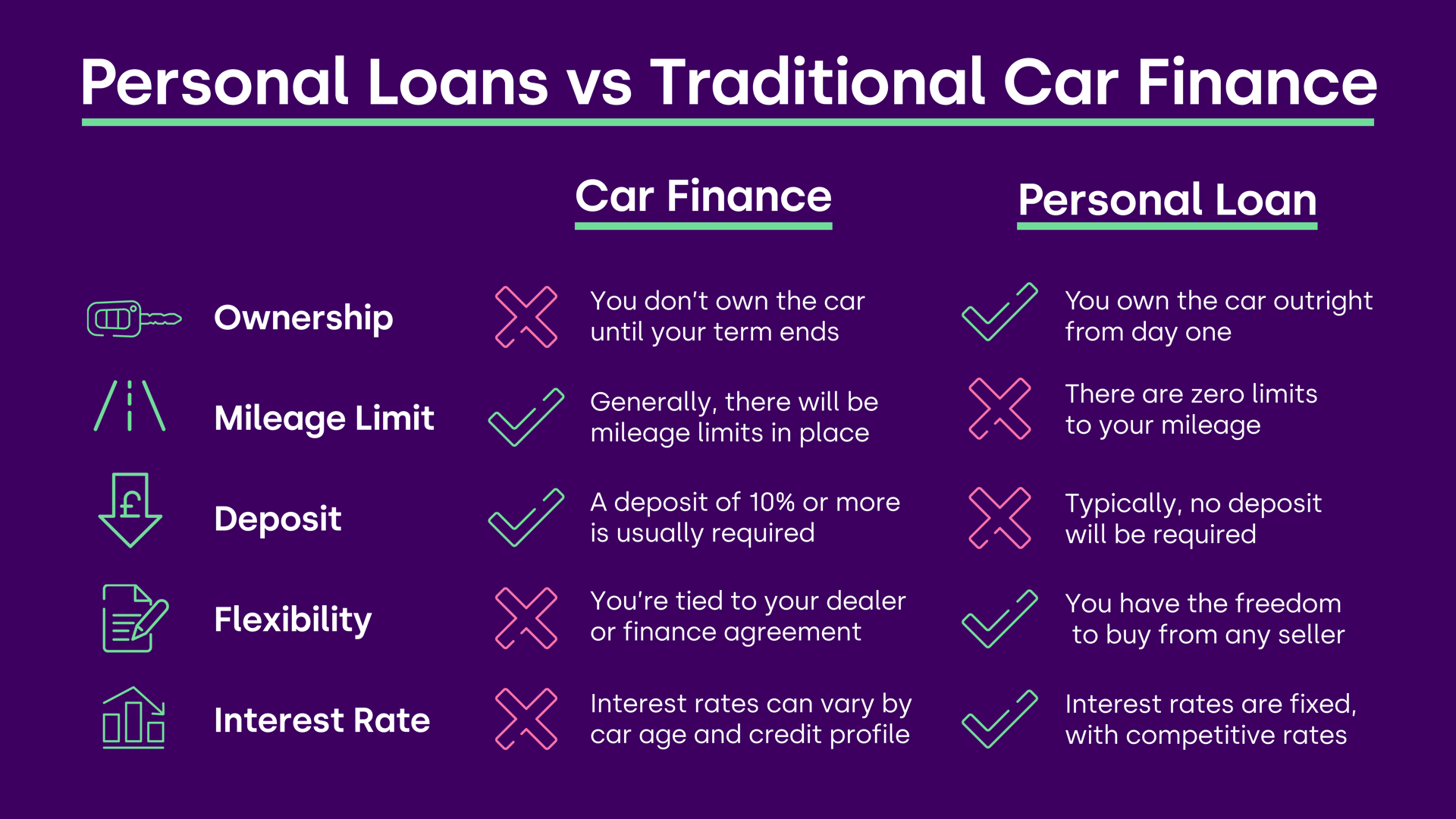 Personal Loans vs Traditional Car Finance

| | Car Finance | Personal Loan |
|---|---|---|
| Ownership | You don't own the car until your term ends | You own the car outright from day one |
| Mileage Limit | Generally, there will be mileage limits in place | There are zero limits to your mileage |
| Deposit | A deposit of 10% or more is usually required | Typically, no deposit will be required |
| Flexibility | You're tied to your dealer or finance agreement | You have the freedom to buy from any seller |
| Interest Rate | Interest rates can vary by car age and credit profile | Interest rates are fixed, with competitive rates |